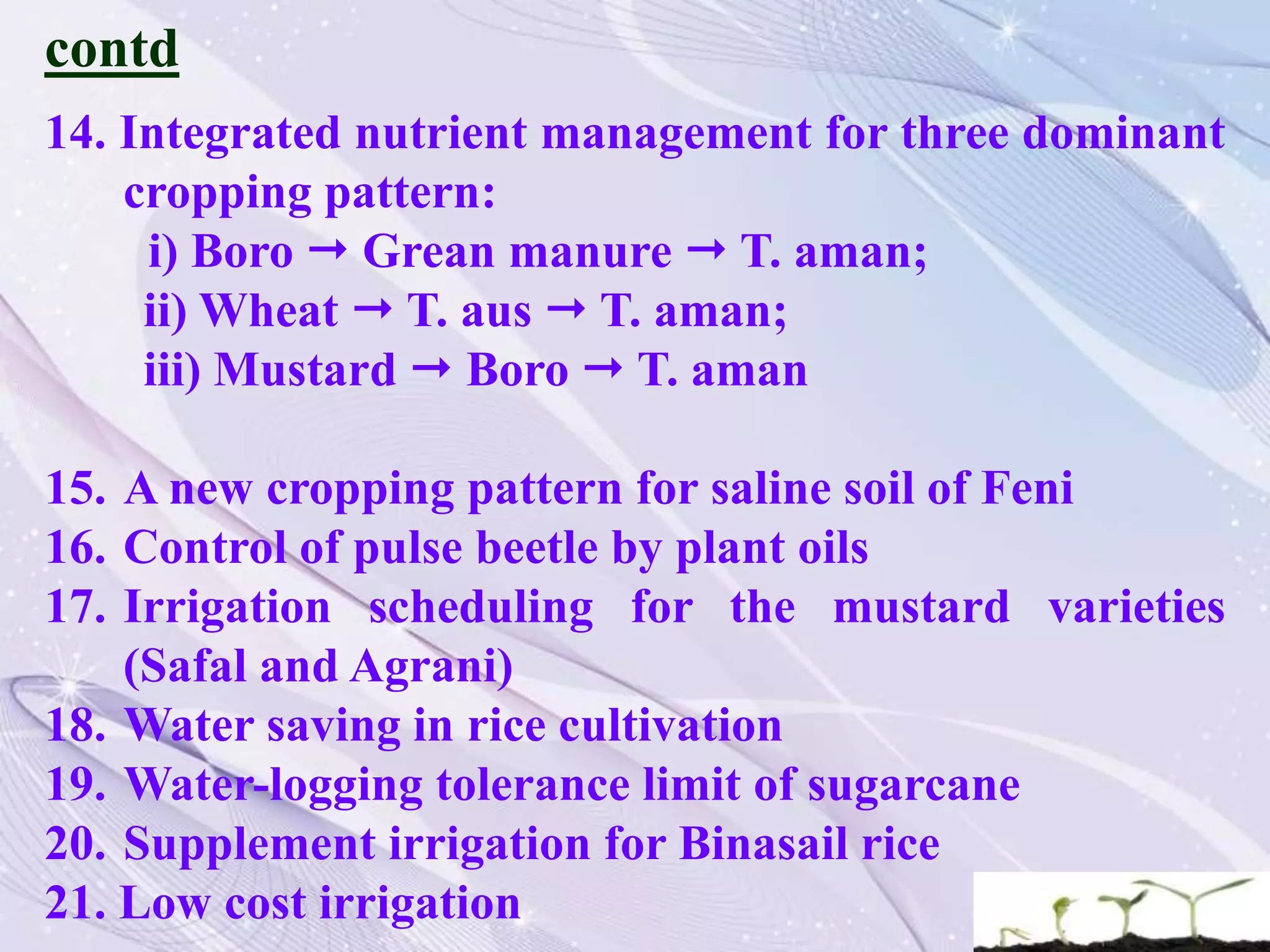 contd

14. Integrated nutrient management for three dominant cropping pattern:
i) Boro → Grean manure → T. aman;
ii) Wheat → T. aus → T. aman;
iii) Mustard → Boro → T. aman

15. A new cropping pattern for saline soil of Feni
16. Control of pulse beetle by plant oils
17. Irrigation scheduling for the mustard varieties (Safal and Agrani)
18. Water saving in rice cultivation
19. Water-logging tolerance limit of sugarcane
20. Supplement irrigation for Binasail rice
21. Low cost irrigation